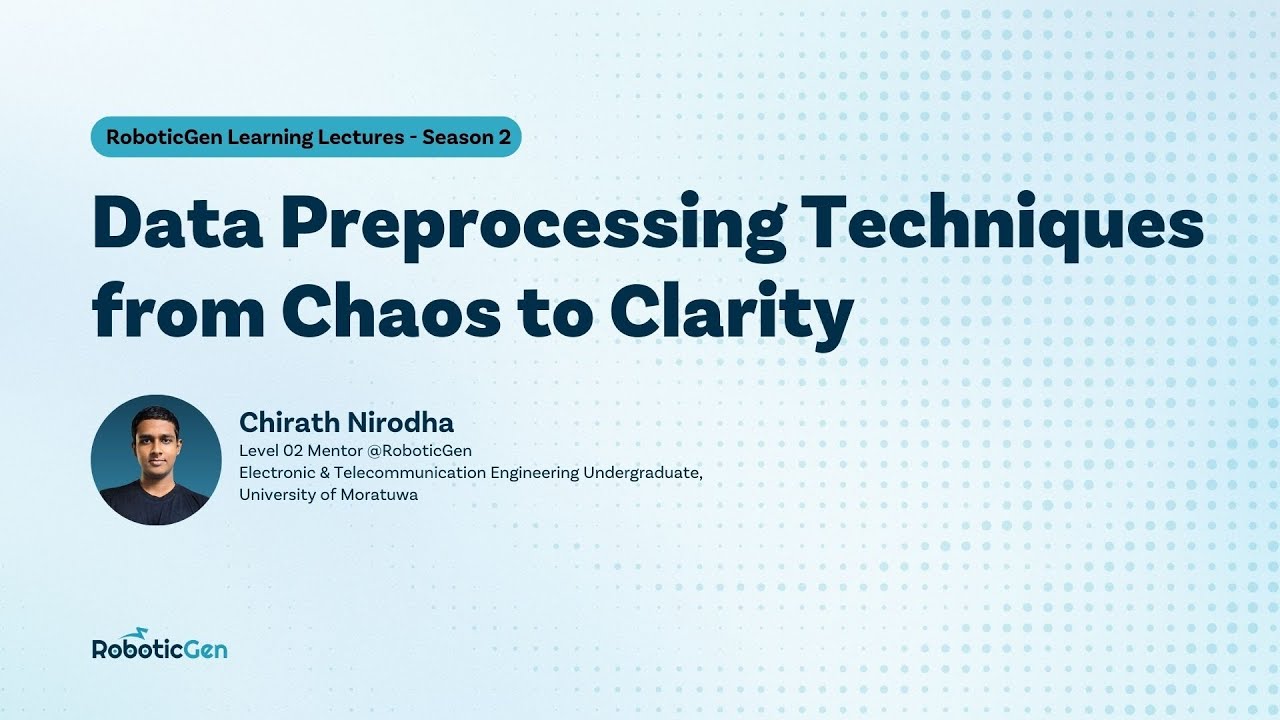 RoboticGen Learning Lectures - Season 2

Data Preprocessing Techniques from Chaos to Clarity

Chirath Nirodha
Level 02 Mentor @RoboticGen
Electronic & Telecommunication Engineering Undergraduate, University of Moratuwa

RoboticGen